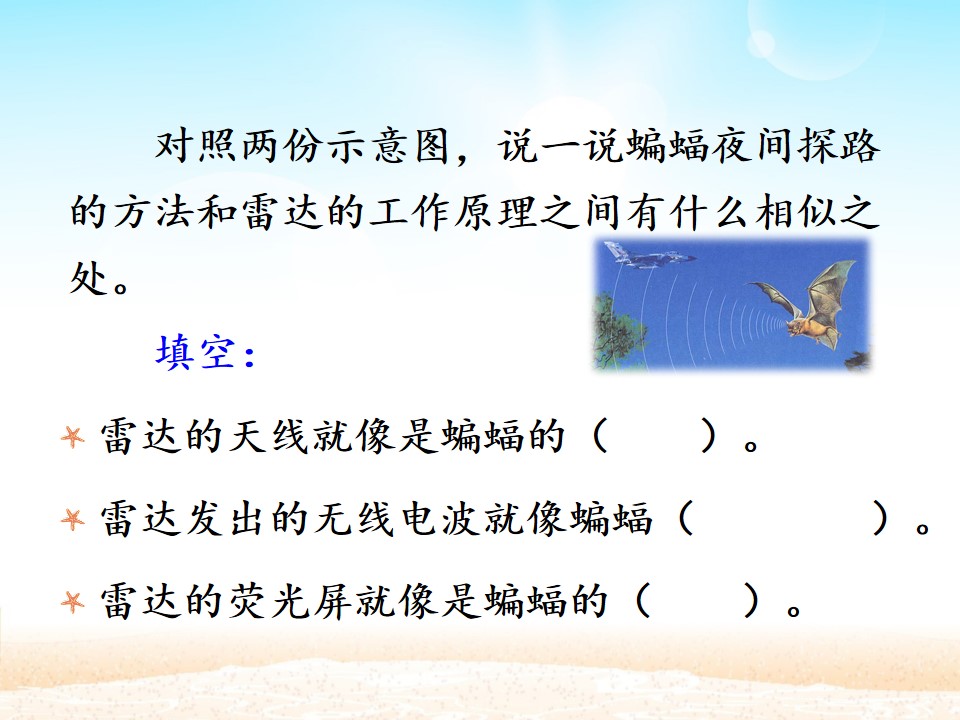 对照两份示意图，说一说蝙蝠夜间探路的方法和雷达的工作原理之间有什么相似之处。

填空：

雷达的天线就像是蝙蝠的（　　）。

雷达发出的无线电波就像蝙蝠（　　　　）。

雷达的荧光屏就像是蝙蝠的（　　）。